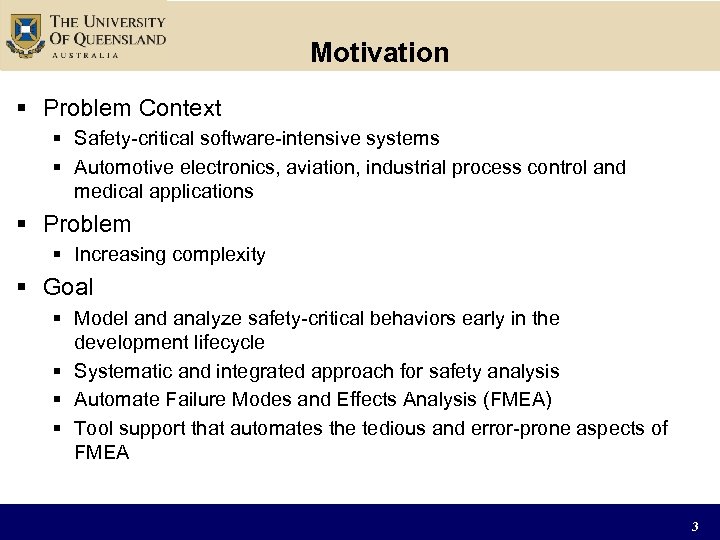 THE UNIVERSITY OF QUEENSLAND
AUSTRALIA

Motivation

▪ Problem Context
  ▪ Safety-critical software-intensive systems
  ▪ Automotive electronics, aviation, industrial process control and medical applications
▪ Problem
  ▪ Increasing complexity
▪ Goal
  ▪ Model and analyze safety-critical behaviors early in the development lifecycle
  ▪ Systematic and integrated approach for safety analysis
  ▪ Automate Failure Modes and Effects Analysis (FMEA)
  ▪ Tool support that automates the tedious and error-prone aspects of FMEA

3